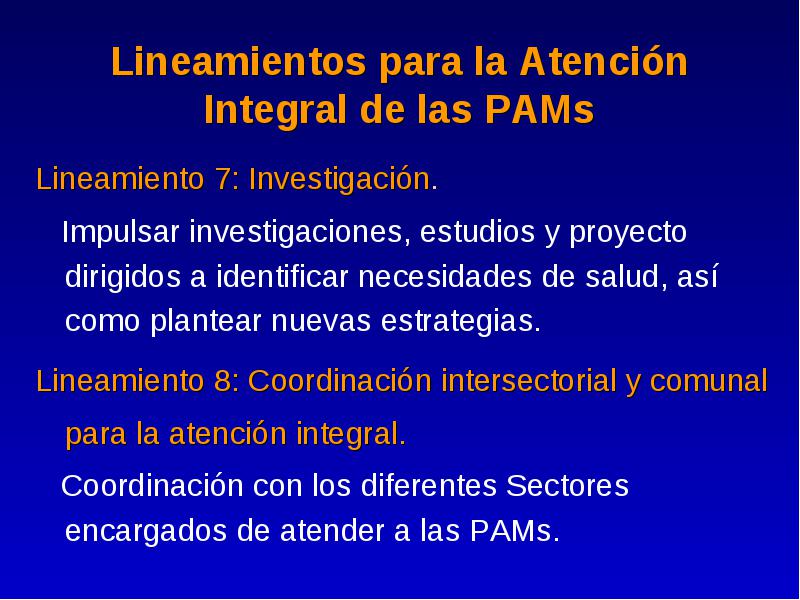 Lineamientos para la Atención Integral de las PAMs

Lineamiento 7: Investigación.

Impulsar investigaciones, estudios y proyecto dirigidos a identificar necesidades de salud, así como plantear nuevas estrategias.

Lineamiento 8: Coordinación intersectorial y comunal para la atención integral.

Coordinación con los diferentes Sectores encargados de atender a las PAMs.